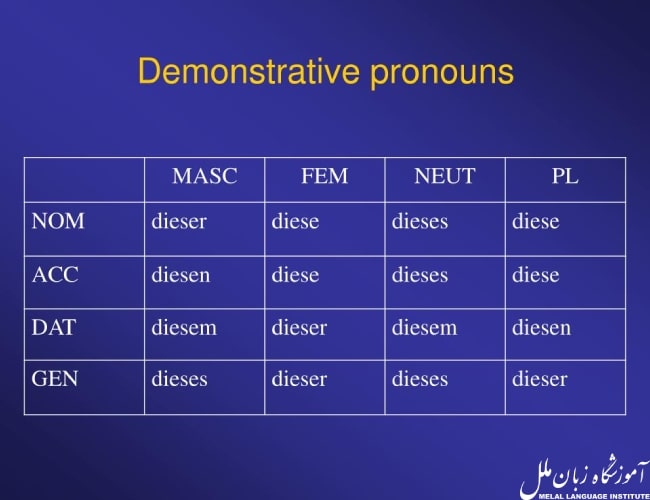 Demonstrative pronouns

| | MASC | FEM | NEUT | PL |
|---|---|---|---|---|
| NOM | dieser | diese | dieses | diese |
| ACC | diesen | diese | dieses | diese |
| DAT | diesem | dieser | diesem | diesen |
| GEN | dieses | dieser | dieses | dieser |

آموزشگاه زبان ملل
MELAL LANGUAGE INSTITUTE